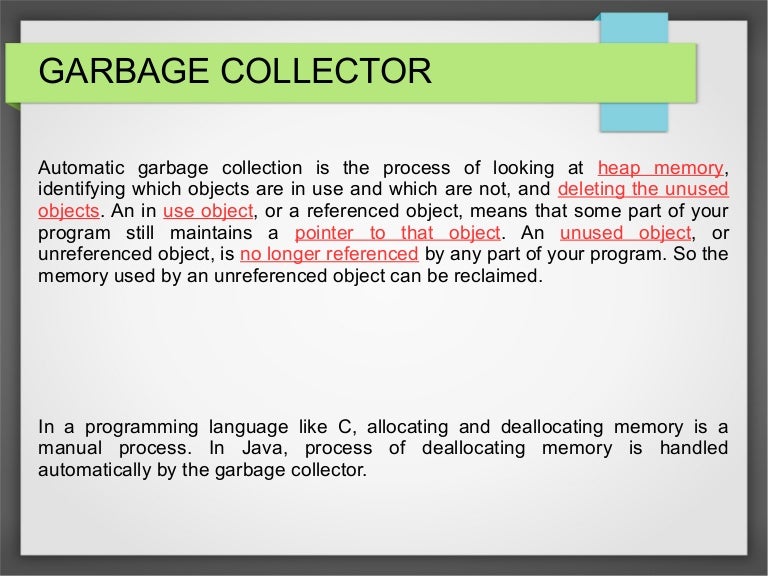 GARBAGE COLLECTOR

Automatic garbage collection is the process of looking at heap memory, identifying which objects are in use and which are not, and deleting the unused objects. An in use object, or a referenced object, means that some part of your program still maintains a pointer to that object. An unused object, or unreferenced object, is no longer referenced by any part of your program. So the memory used by an unreferenced object can be reclaimed.

In a programming language like C, allocating and deallocating memory is a manual process. In Java, process of deallocating memory is handled automatically by the garbage collector.